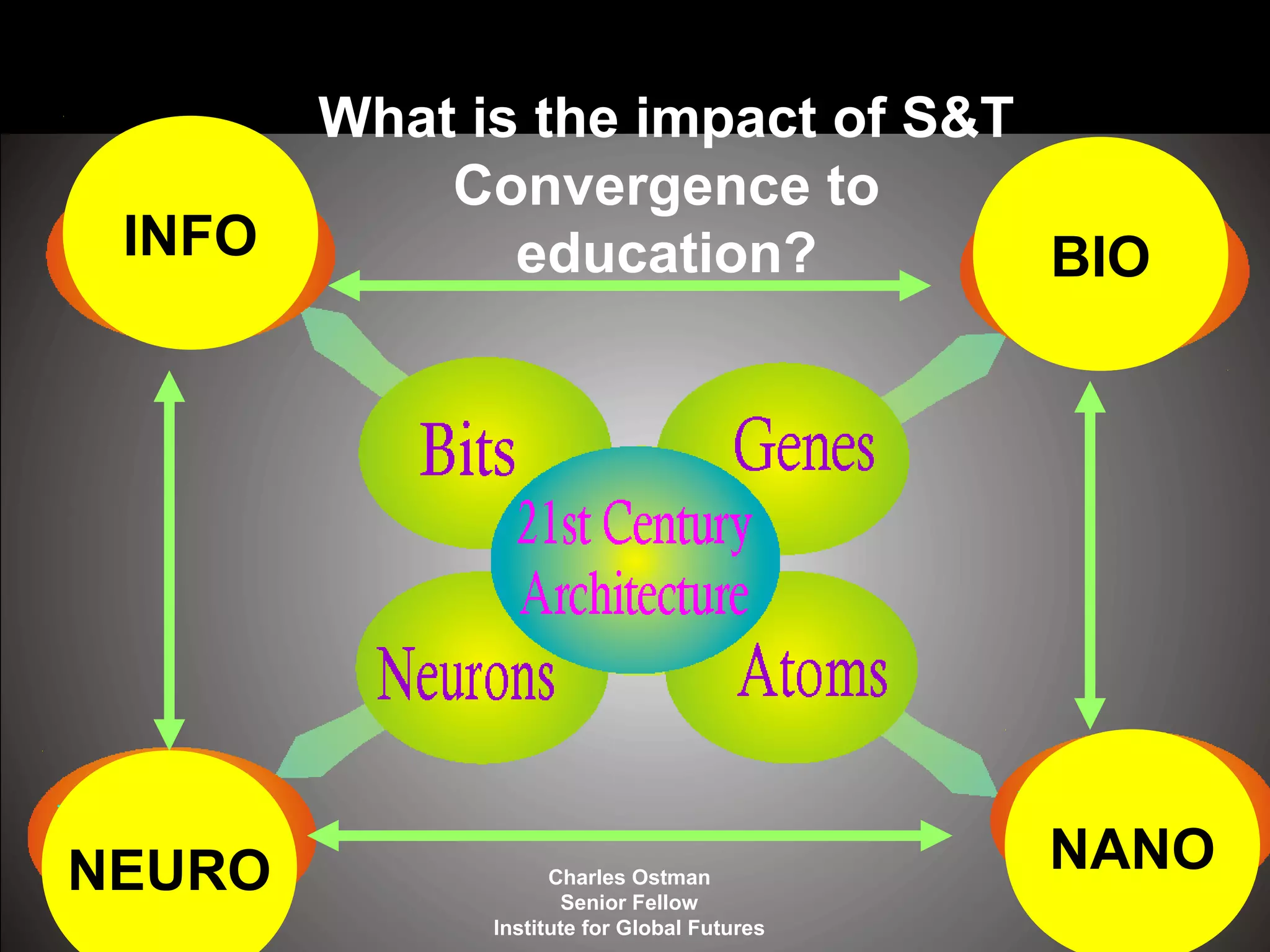 What is the impact of S&T Convergence to education?

INFO

BIO

Bits

Genes

21st Century Architecture

Neurons

Atoms

NEURO

NANO

Charles Ostman
Senior Fellow
Institute for Global Futures